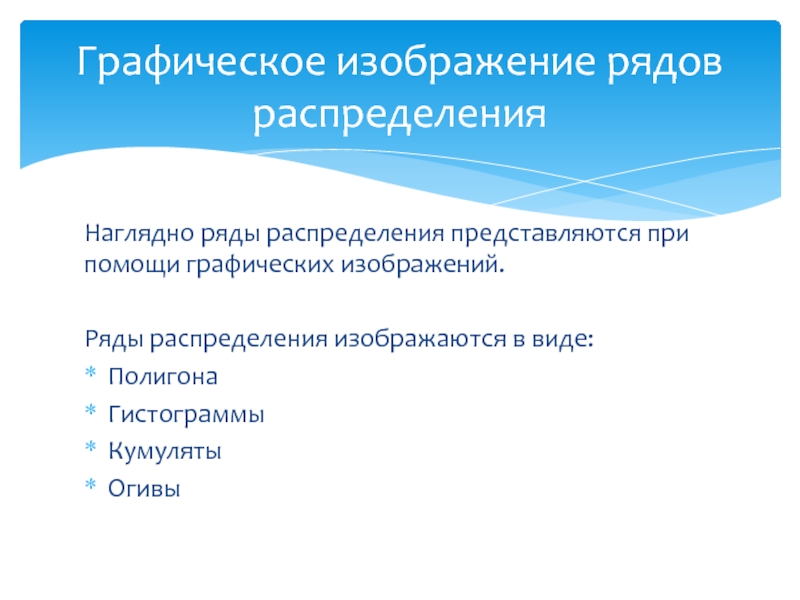 Графическое изображение рядов распределения

Наглядно ряды распределения представляются при помощи графических изображений.

Ряды распределения изображаются в виде:
* Полигона
* Гистограммы
* Кумуляты
* Огивы